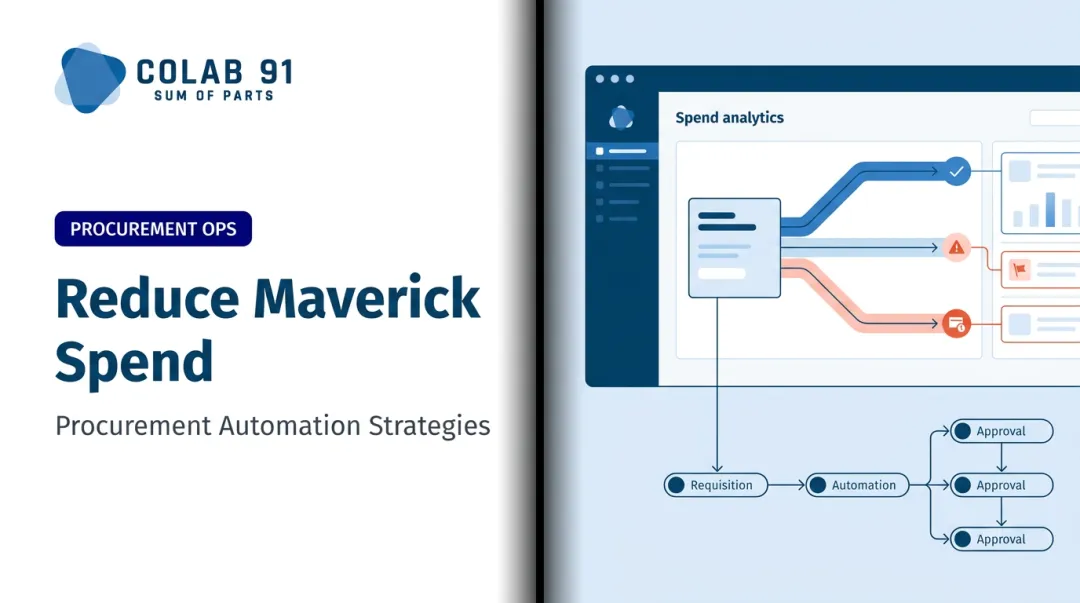 COLAB 91
SUM OF PARTS

PROCUREMENT OPS

Reduce Maverick Spend

Procurement Automation Strategies

Spend analytics

Requisition
Automation
Approval
Approval
Approval